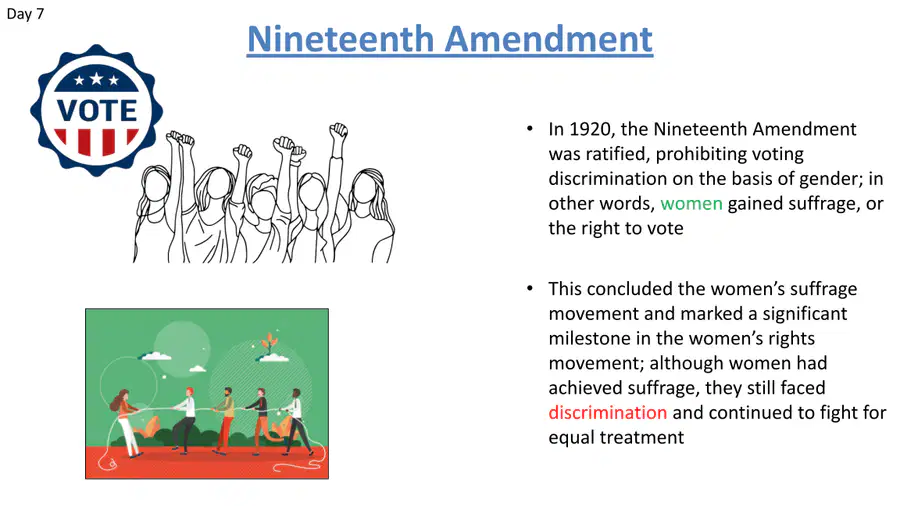 Day 7

Nineteenth Amendment

VOTE

• In 1920, the Nineteenth Amendment was ratified, prohibiting voting discrimination on the basis of gender; in other words, women gained suffrage, or the right to vote

• This concluded the women's suffrage movement and marked a significant milestone in the women's rights movement; although women had achieved suffrage, they still faced discrimination and continued to fight for equal treatment